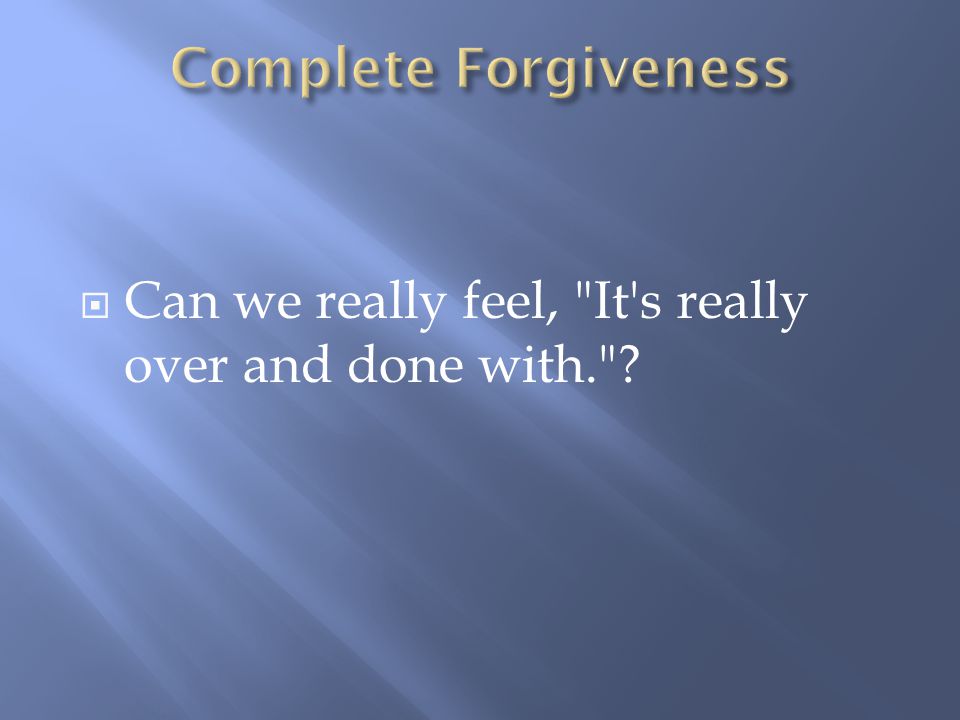 Complete Forgiveness

Can we really feel, "It's really over and done with."?